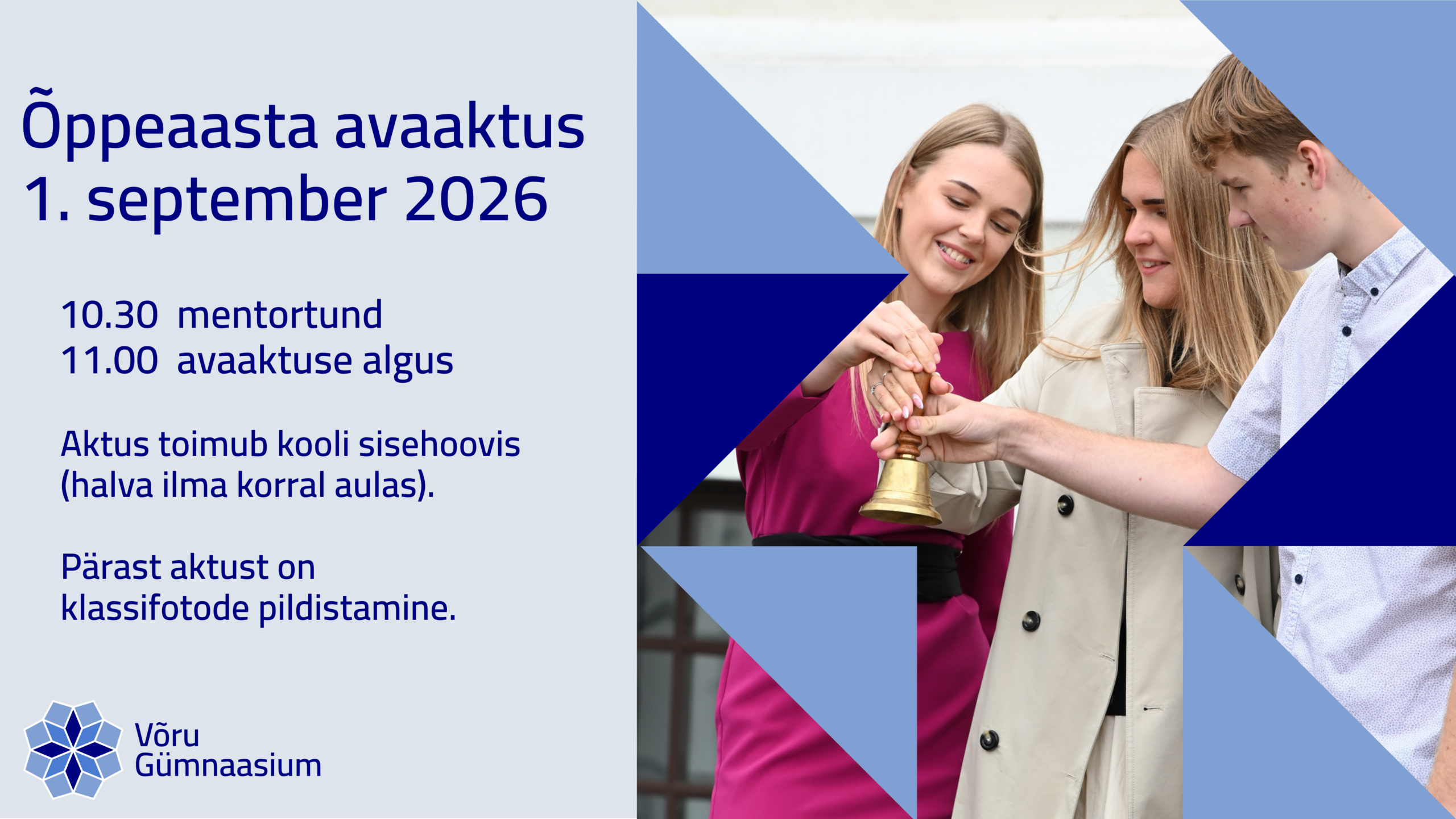 Õppeaasta avaaktus
1. september 2026

10.30 mentortund
11.00 avaaktuse algus

Aktus toimub kooli sisehoovis (halva ilma korral aulas).

Pärast aktust on klassifotode pildistamine.

Võru
Gümnaasium